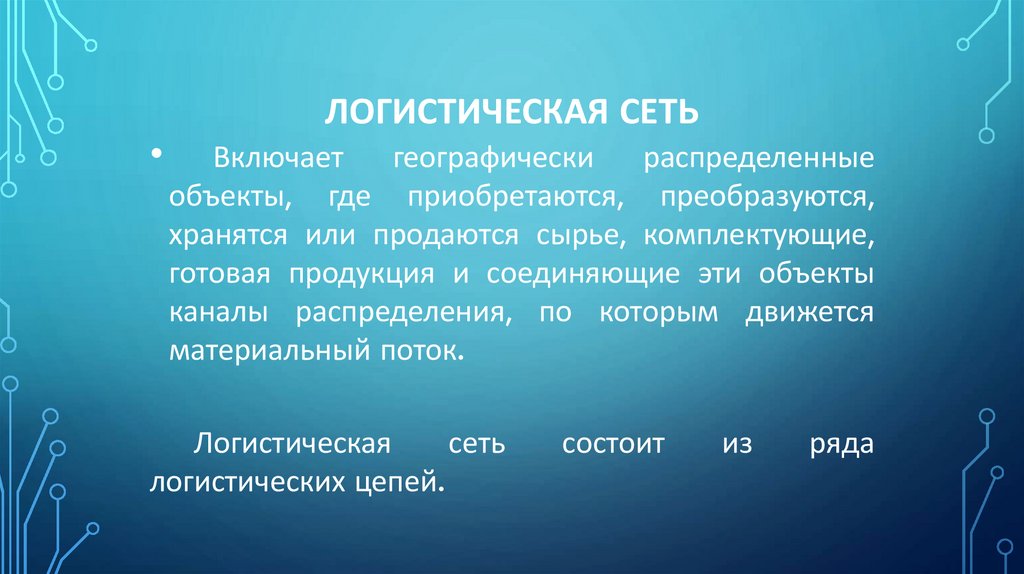 ЛОГИСТИЧЕСКАЯ СЕТЬ

• Включает географически распределенные объекты, где приобретаются, преобразуются, хранятся или продаются сырье, комплектующие, готовая продукция и соединяющие эти объекты каналы распределения, по которым движется материальный поток.

Логистическая сеть состоит из ряда логистических цепей.